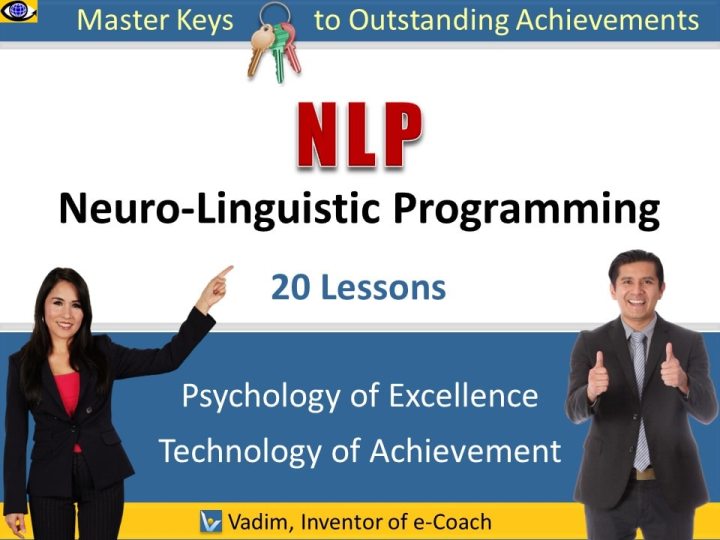 Master Keys to Outstanding Achievements

NLP

Neuro-Linguistic Programming

20 Lessons

Psychology of Excellence

Technology of Achievement

Vadim, Inventor of e-Coach